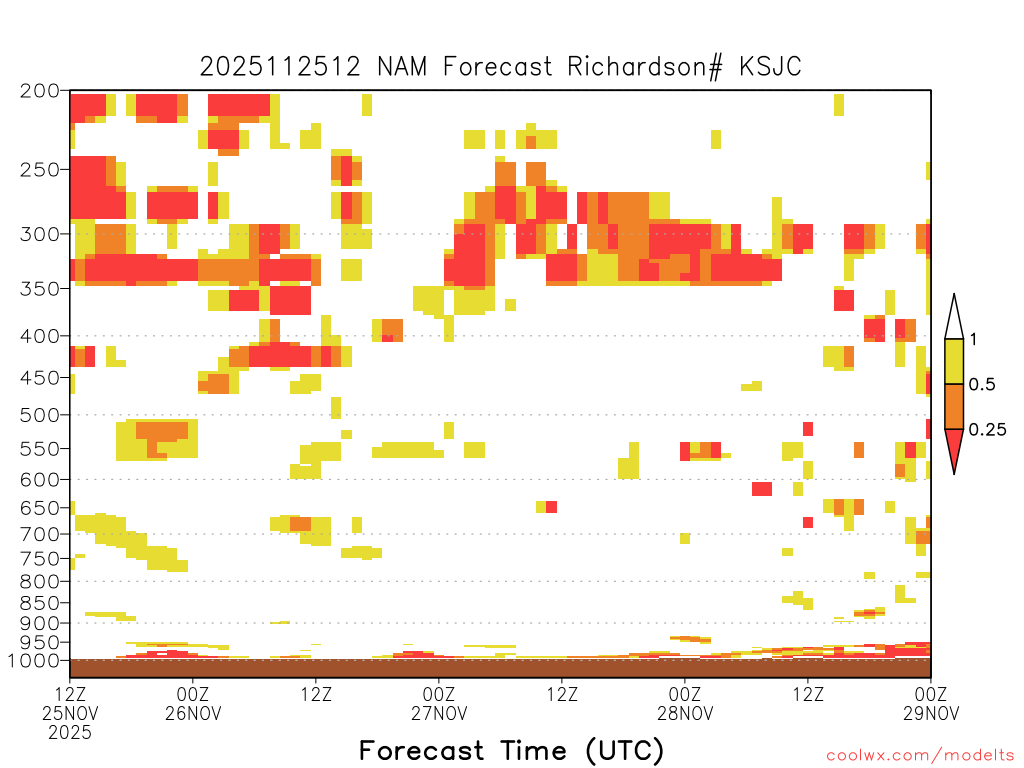 2025112512 NAM Forecast Richardson# KSJC

200
250
300
350
400
450
500
550
600
650
700
750
800
850
900
950
1000

1
0.5
0.25

12Z 25NOV 2025
00Z 26NOV
12Z
00Z 27NOV
12Z
00Z 28NOV
12Z
00Z 29NOV

Forecast Time (UTC)

coolwx.com/modelts